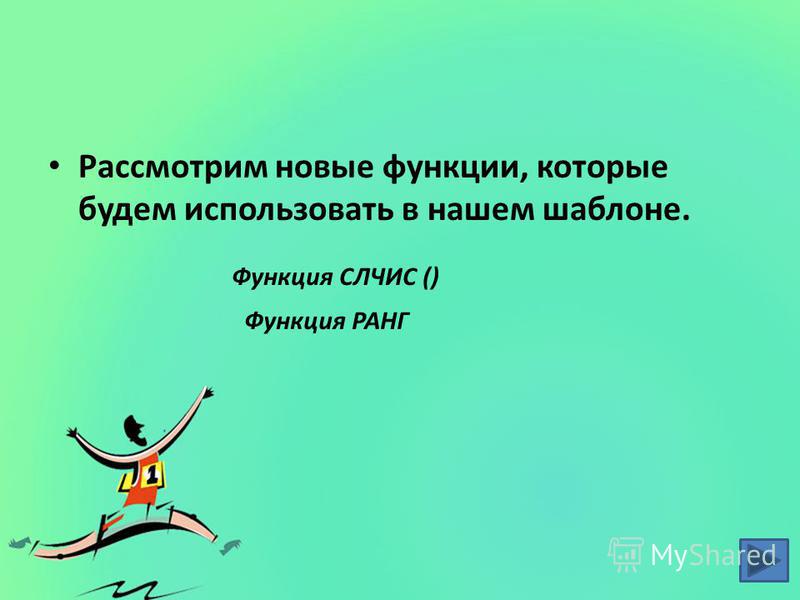 • Рассмотрим новые функции, которые будем использовать в нашем шаблоне.

Функция СЛЧИС ()

Функция РАНГ

1

MyShared